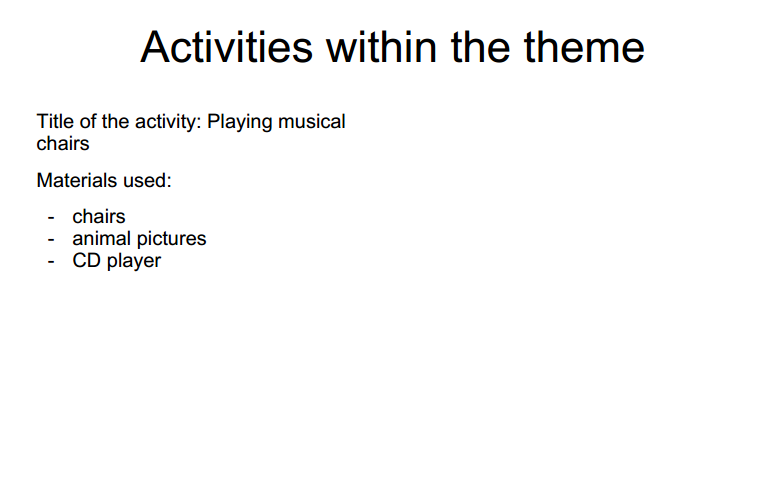 Activities within the theme

Title of the activity: Playing musical chairs

Materials used:

- chairs
- animal pictures
- CD player